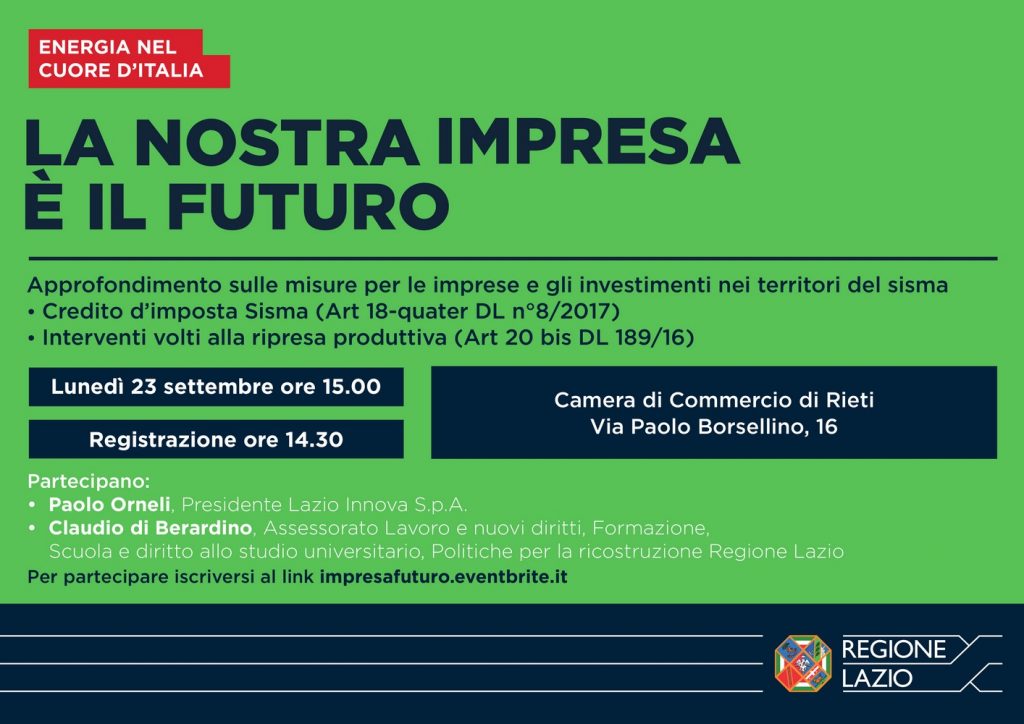 ENERGIA NEL CUORE D'ITALIA

LA NOSTRA IMPRESA È IL FUTURO

Approfondimento sulle misure per le imprese e gli investimenti nei territori del sisma
• Credito d'imposta Sisma (Art 18-quater DL n°8/2017)
• Interventi volti alla ripresa produttiva (Art 20 bis DL 189/16)

Lunedì 23 settembre ore 15.00

Registrazione ore 14.30

Camera di Commercio di Rieti
Via Paolo Borsellino, 16

Partecipano:
• Paolo Orneli, Presidente Lazio Innova S.p.A.
• Claudio di Berardino, Assessorato Lavoro e nuovi diritti, Formazione, Scuola e diritto allo studio universitario, Politiche per la ricostruzione Regione Lazio
Per partecipare iscriversi al link impresafuturo.eventbrite.it

REGIONE LAZIO